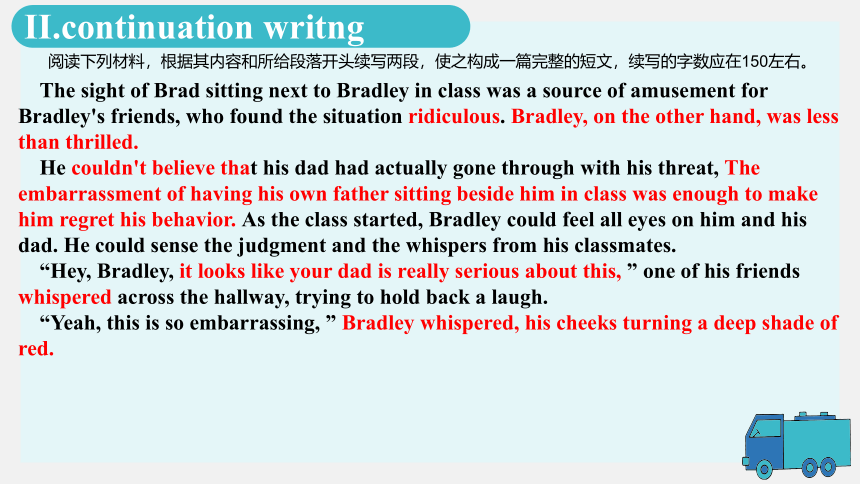 II.continuation writng

阅读下列材料，根据其内容和所给段落开头续写两段，使之构成一篇完整的短文，续写的字数应在150左右。

The sight of Brad sitting next to Bradley in class was a source of amusement for Bradley's friends, who found the situation ridiculous. Bradley, on the other hand, was less than thrilled.

He couldn't believe that his dad had actually gone through with his threat, The embarrassment of having his own father sitting beside him in class was enough to make him regret his behavior. As the class started, Bradley could feel all eyes on him and his dad. He could sense the judgment and the whispers from his classmates.

“Hey, Bradley, it looks like your dad is really serious about this, ” one of his friends whispered across the hallway, trying to hold back a laugh.

“Yeah, this is so embarrassing, ” Bradley whispered, his cheeks turning a deep shade of red.